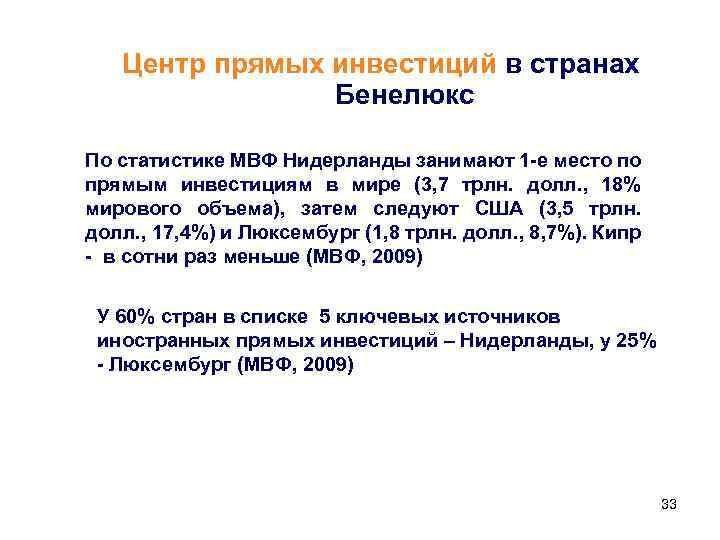 Центр прямых инвестиций в странах Бенелюкс

По статистике МВФ Нидерланды занимают 1-е место по прямым инвестициям в мире (3,7 трлн. долл., 18% мирового объема), затем следуют США (3,5 трлн. долл., 17,4%) и Люксембург (1,8 трлн. долл., 8,7%). Кипр - в сотни раз меньше (МВФ, 2009)

У 60% стран в списке 5 ключевых источников иностранных прямых инвестиций – Нидерланды, у 25% - Люксембург (МВФ, 2009)

33